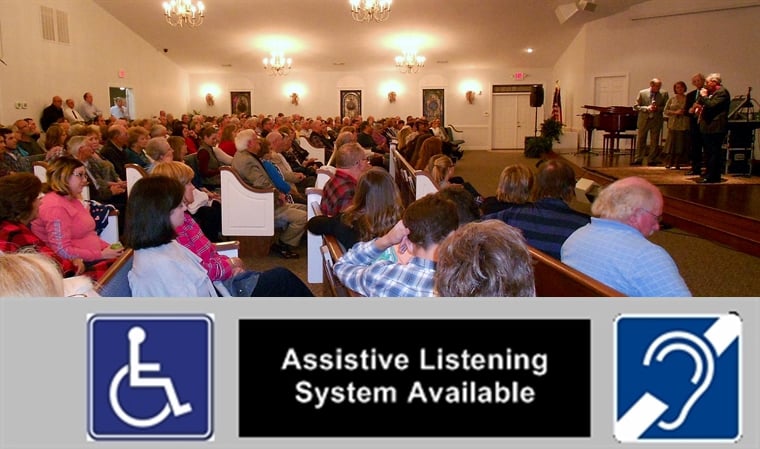 Assistive Listening System Available